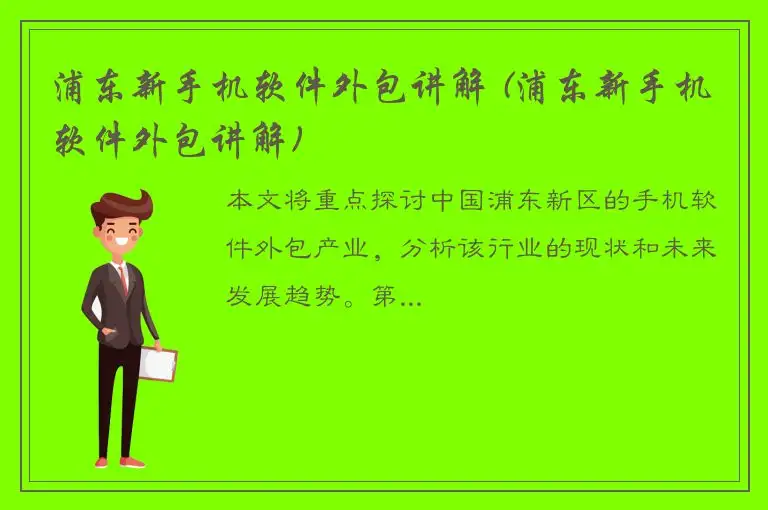 浦东新手机软件外包讲解（浦东新手机软件外包讲解）

本文将重点探讨中国浦东新区的手机软件外包产业，分析该行业的现状和未来发展趋势。第...